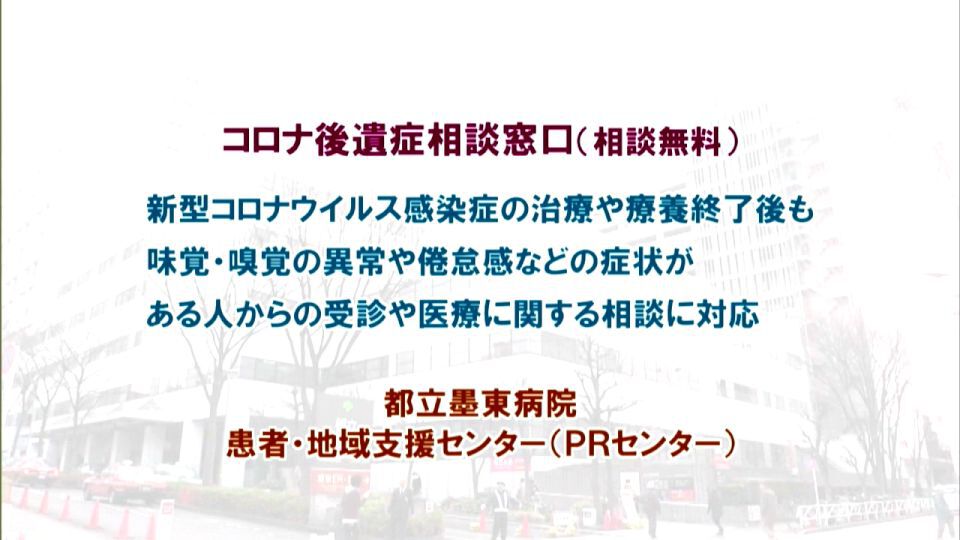 コロナ後遺症相談窓口（相談無料）

新型コロナウイルス感染症の治療や療養終了後も
味覚・嗅覚の異常や倦怠感などの症状が
ある人からの受診や医療に関する相談に対応

都立墨東病院
患者・地域支援センター（PRセンター）